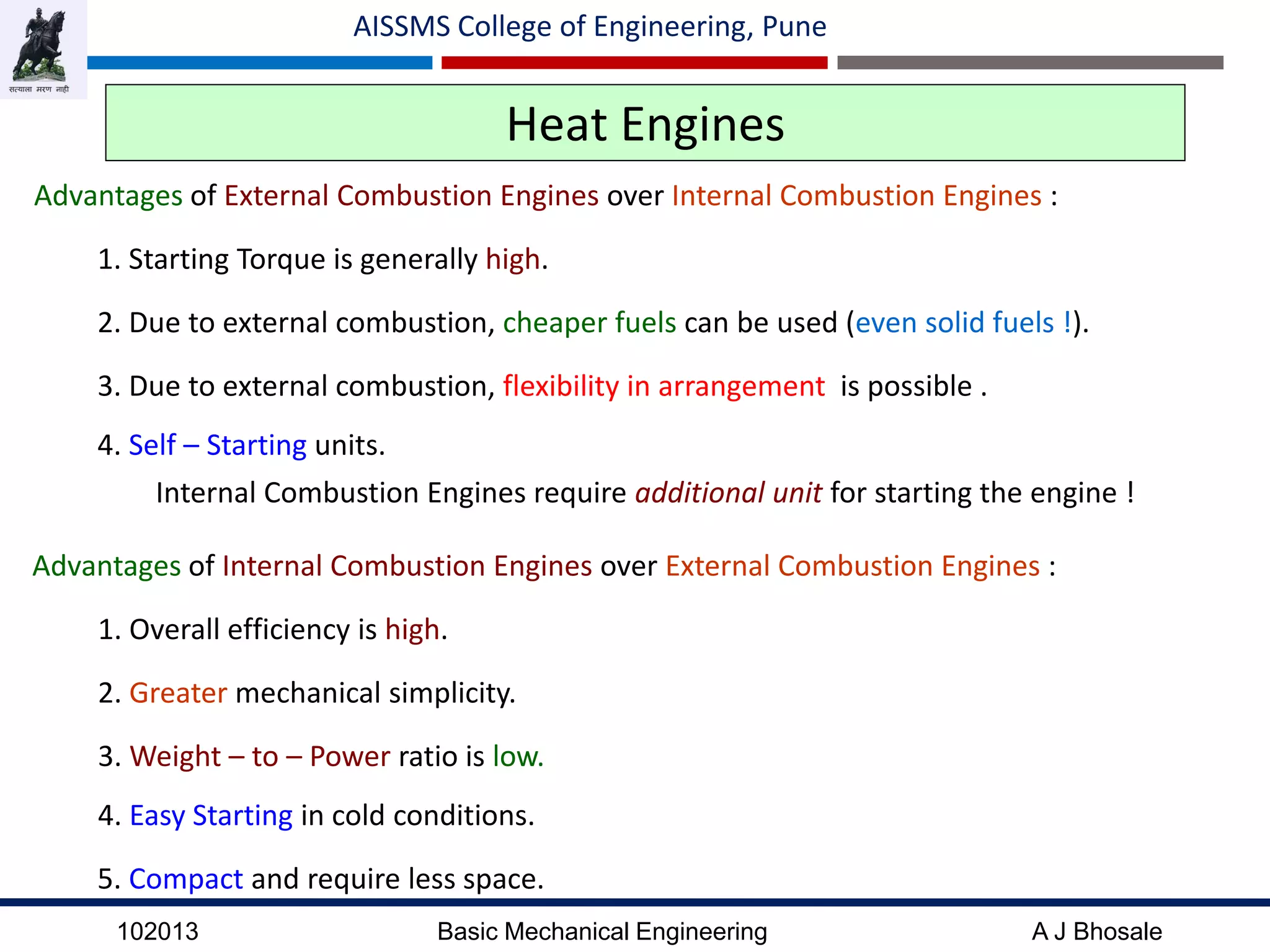 सत्याला मरण नाही

AISSMS College of Engineering, Pune

Heat Engines

Advantages of External Combustion Engines over Internal Combustion Engines :

1. Starting Torque is generally high.

2. Due to external combustion, cheaper fuels can be used (even solid fuels !).

3. Due to external combustion, flexibility in arrangement is possible .

4. Self – Starting units.

Internal Combustion Engines require additional unit for starting the engine !

Advantages of Internal Combustion Engines over External Combustion Engines :

1. Overall efficiency is high.

2. Greater mechanical simplicity.

3. Weight – to – Power ratio is low.

4. Easy Starting in cold conditions.

5. Compact and require less space.

102013 Basic Mechanical Engineering A J Bhosale